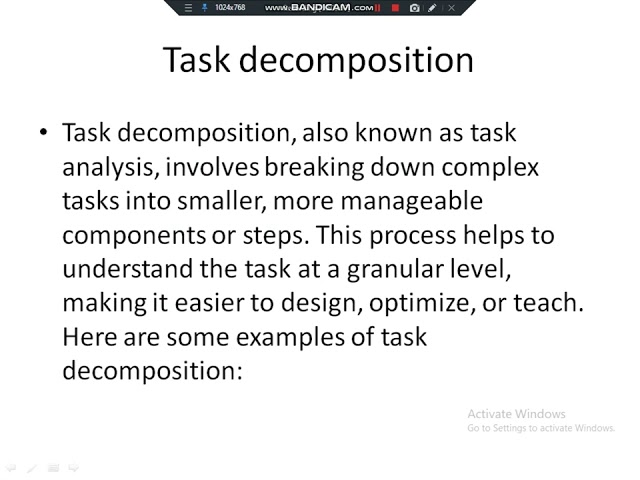 1024x768 www.BANDICAM.com

Task decomposition

• Task decomposition, also known as task analysis, involves breaking down complex tasks into smaller, more manageable components or steps. This process helps to understand the task at a granular level, making it easier to design, optimize, or teach. Here are some examples of task decomposition:

Activate Windows
Go to Settings to activate Windows.